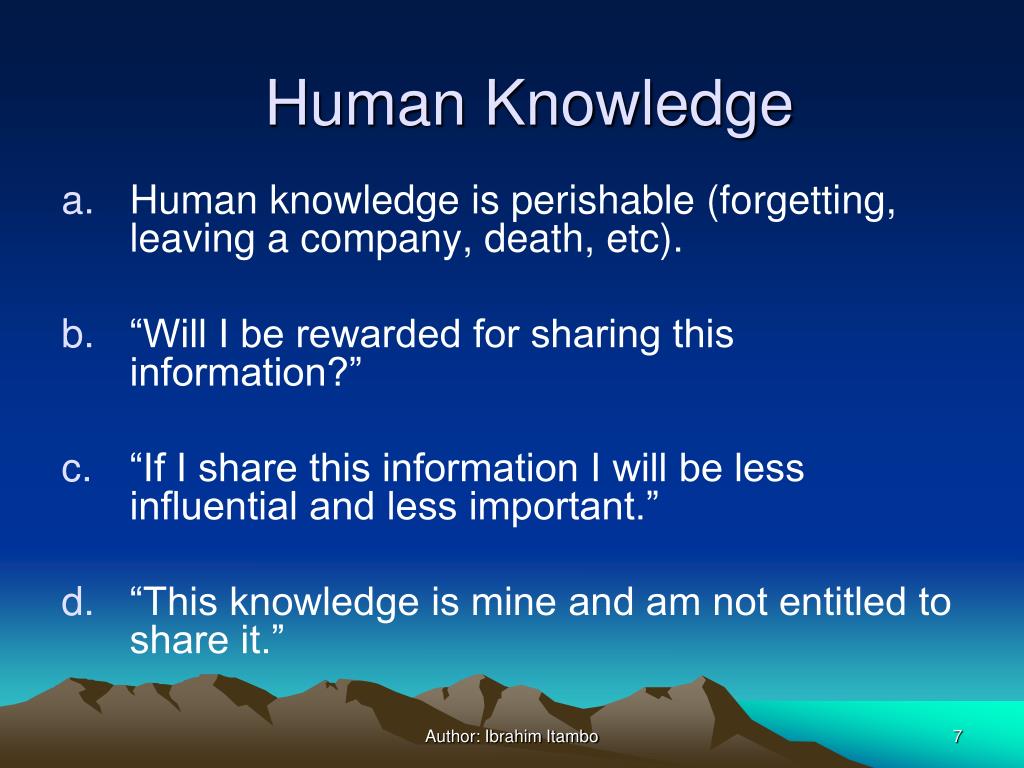 Human Knowledge

a. Human knowledge is perishable (forgetting, leaving a company, death, etc).

b. “Will I be rewarded for sharing this information?”

c. “If I share this information I will be less influential and less important.”

d. “This knowledge is mine and am not entitled to share it.”

Author: Ibrahim Itambo

7